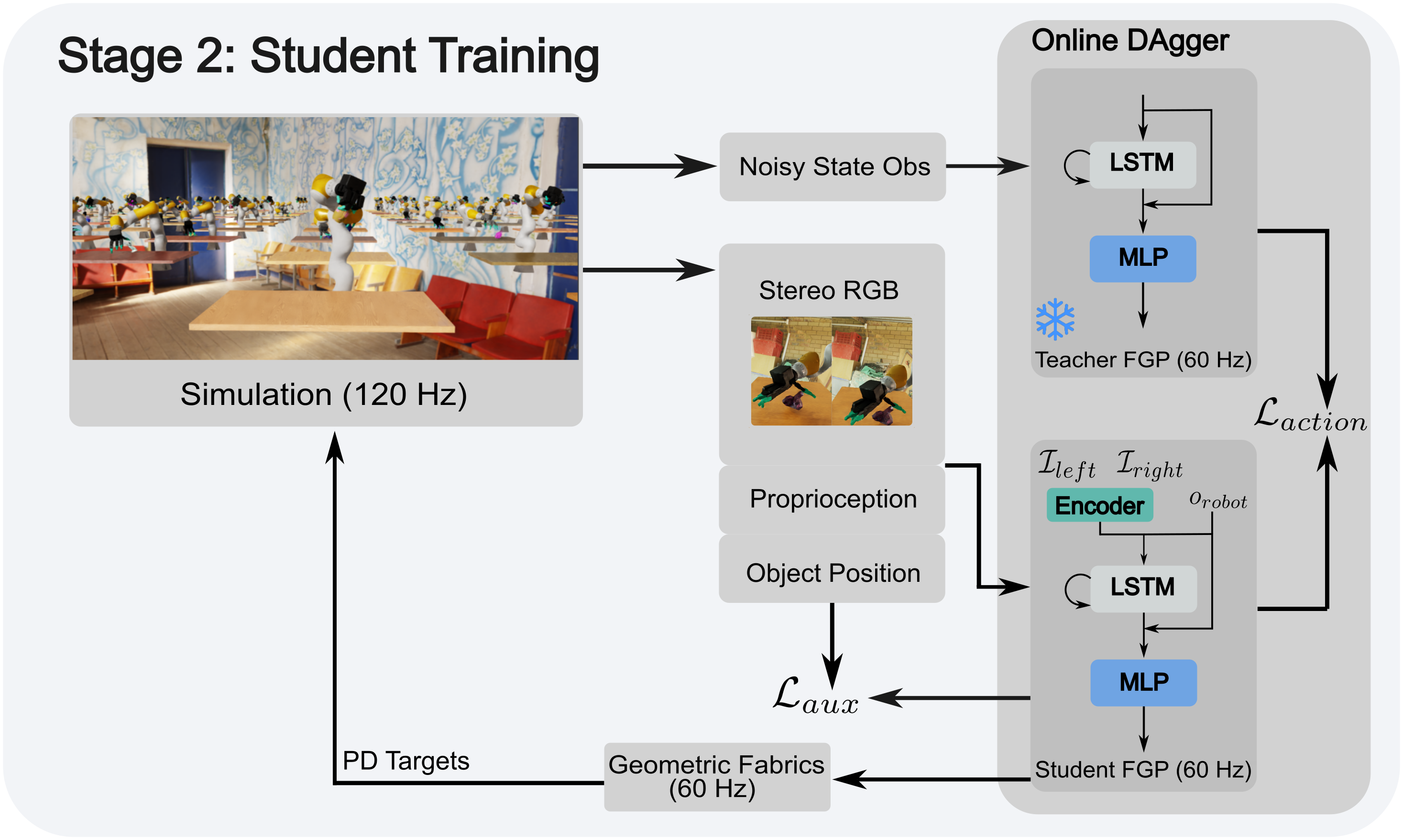 Stage 2: Student Training

Simulation (120 Hz)

Noisy State Obs

Stereo RGB

Proprioception

Object Position

Online DAgger

LSTM

MLP

Teacher FGP (60 Hz)

$\mathcal{L}_{action}$

$\mathcal{I}_{left}$ $\mathcal{I}_{right}$

Encoder

$o_{robot}$

LSTM

MLP

Student FGP (60 Hz)

$\mathcal{L}_{aux}$

PD Targets

Geometric Fabrics (60 Hz)